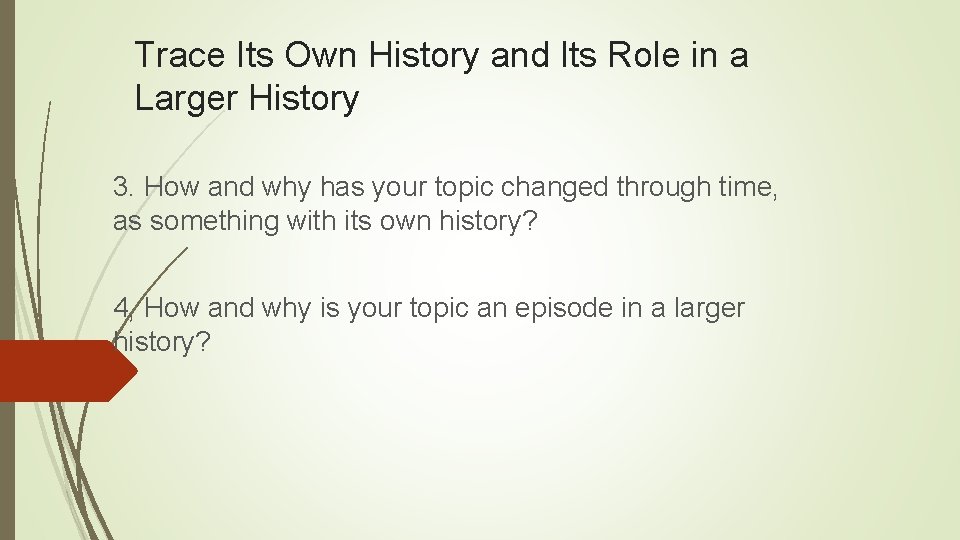 Trace Its Own History and Its Role in a Larger History

3. How and why has your topic changed through time, as something with its own history?

4. How and why is your topic an episode in a larger history?